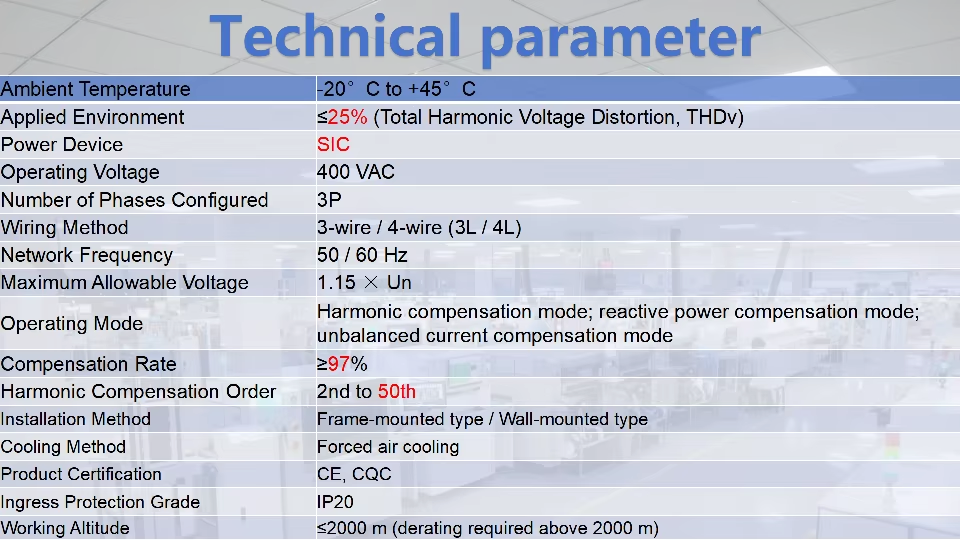 Technical parameter

| Ambient Temperature | -20° C to +45° C |
|---|---|
| Applied Environment | ≤25% (Total Harmonic Voltage Distortion, THDv) |
| Power Device | SIC |
| Operating Voltage | 400 VAC |
| Number of Phases Configured | 3P |
| Wiring Method | 3-wire / 4-wire (3L / 4L) |
| Network Frequency | 50 / 60 Hz |
| Maximum Allowable Voltage | 1.15 × Un |
| Operating Mode | Harmonic compensation mode; reactive power compensation mode; unbalanced current compensation mode |
| Compensation Rate | ≥97% |
| Harmonic Compensation Order | 2nd to 50th |
| Installation Method | Frame-mounted type / Wall-mounted type |
| Cooling Method | Forced air cooling |
| Product Certification | CE, CQC |
| Ingress Protection Grade | IP20 |
| Working Altitude | ≤2000 m (derating required above 2000 m) |